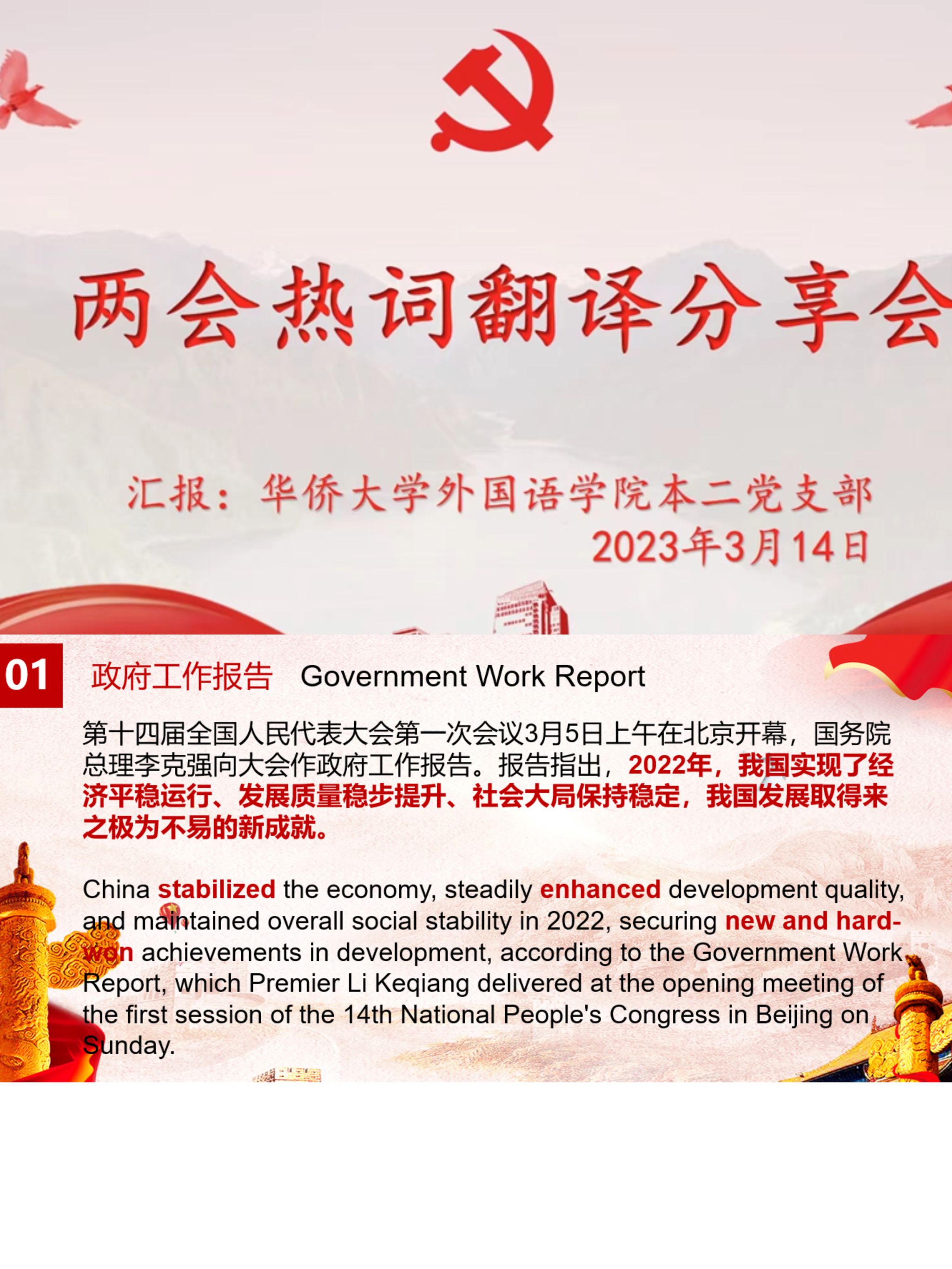 两会热词翻译分享会

汇报：华侨大学外国语学院本二党支部
2023年3月14日

01 政府工作报告 Government Work Report

第十四届全国人民代表大会第一次会议3月5日上午在北京开幕，国务院总理李克强向大会作政府工作报告。报告指出，2022年，我国实现了经济平稳运行、发展质量稳步提升、社会大局保持稳定，我国发展取得来之极为不易的新成就。

China stabilized the economy, steadily enhanced development quality, and maintained overall social stability in 2022, securing new and hard-won achievements in development, according to the Government Work Report, which Premier Li Keqiang delivered at the opening meeting of the first session of the 14th National People's Congress in Beijing on Sunday.